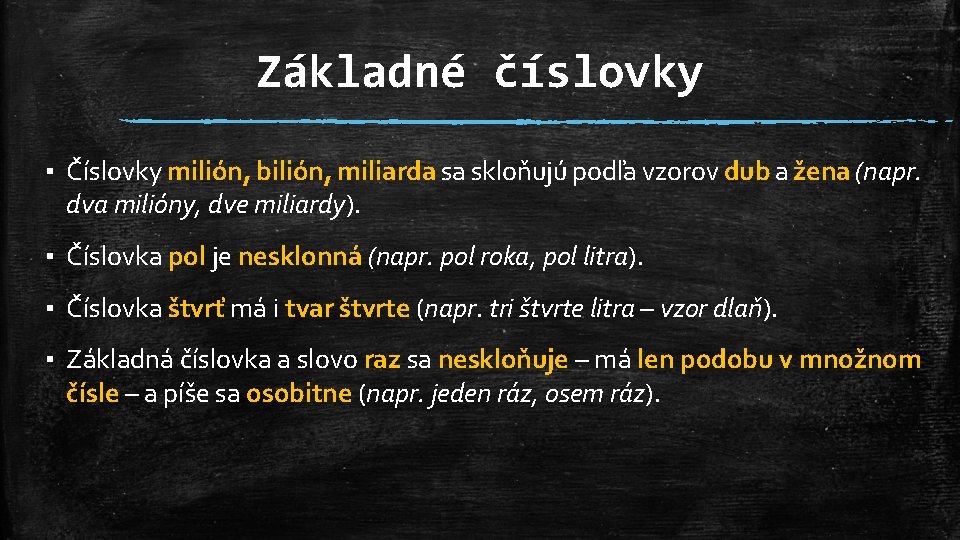 Základné číslovky

▪ Číslovky milión, bilión, miliarda sa skloňujú podľa vzorov dub a žena (napr. dva milióny, dve miliardy).

▪ Číslovka pol je nesklonná (napr. pol roka, pol litra).

▪ Číslovka štvrť má i tvar štvrte (napr. tri štvrte litra – vzor dlaň).

▪ Základná číslovka a slovo raz sa neskloňuje – má len podobu v množnom čísle – a píše sa osobitne (napr. jeden ráz, osem ráz).